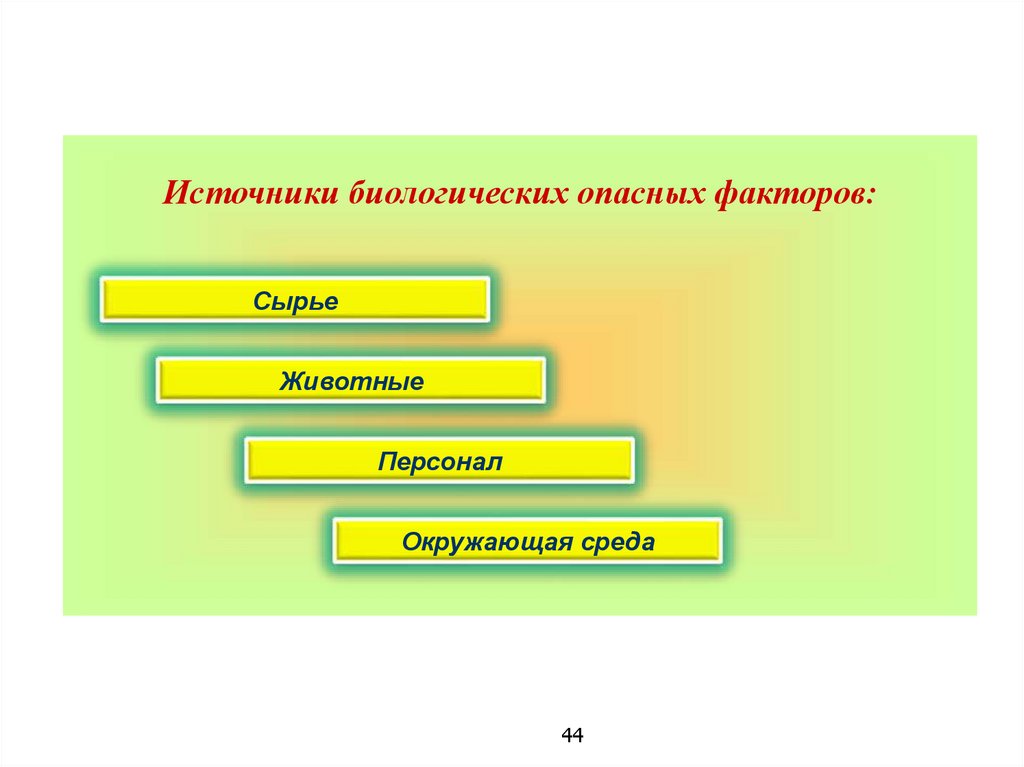 Источники биологических опасных факторов:

Сырье

Животные

Персонал

Окружающая среда

44